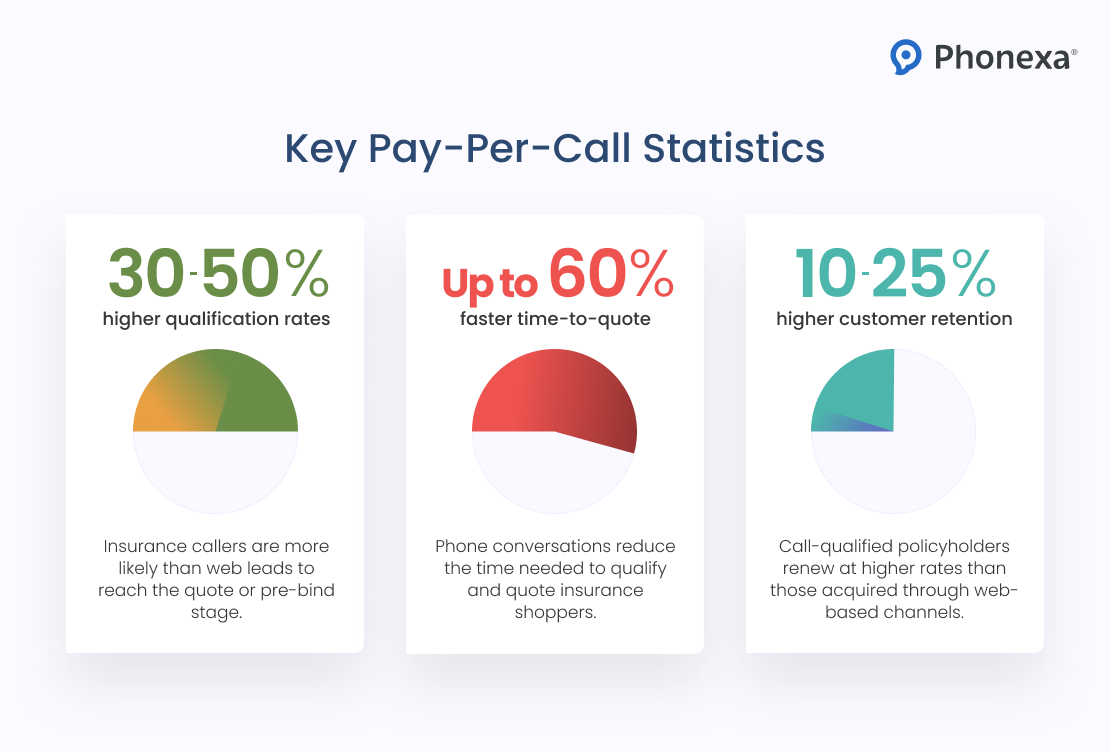 Phonexa®

Key Pay-Per-Call Statistics

30-50%
higher qualification rates

Insurance callers are more likely than web leads to reach the quote or pre-bind stage.

Up to 60%
faster time-to-quote

Phone conversations reduce the time needed to qualify and quote insurance shoppers.

10-25%
higher customer retention

Call-qualified policyholders renew at higher rates than those acquired through web-based channels.